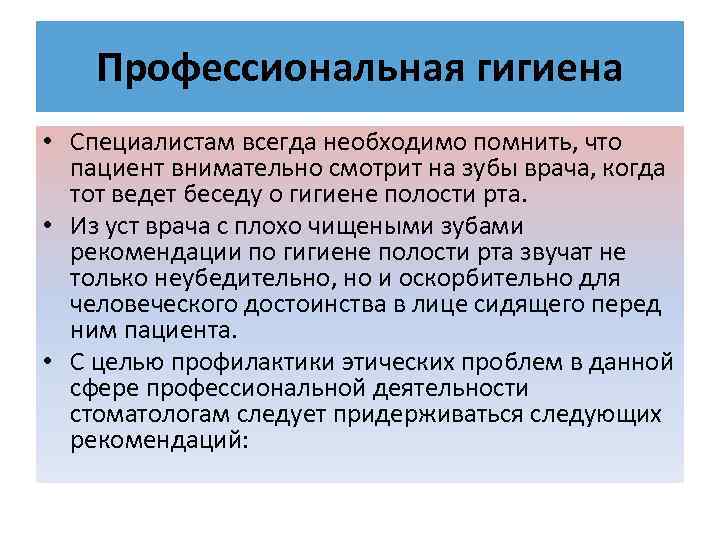 Профессиональная гигиена

• Специалистам всегда необходимо помнить, что пациент внимательно смотрит на зубы врача, когда тот ведет беседу о гигиене полости рта.

• Из уст врача с плохо чищеными зубами рекомендации по гигиене полости рта звучат не только неубедительно, но и оскорбительно для человеческого достоинства в лице сидящего перед ним пациента.

• С целью профилактики этических проблем в данной сфере профессиональной деятельности стоматологам следует придерживаться следующих рекомендаций: